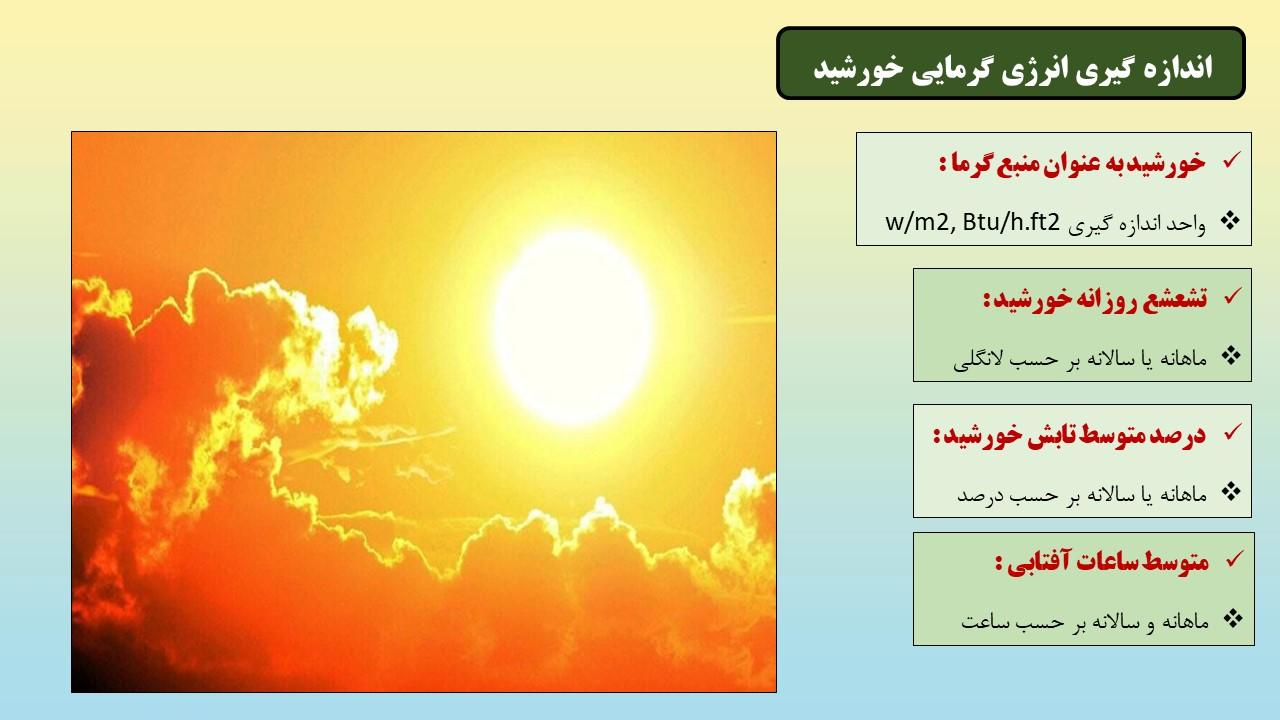 اندازه گیری انرژی گرمایی خورشید

✓ خورشید به عنوان منبع گرما :

❖ واحد اندازه گیری w/m2, Btu/h.ft2

✓ تشعشع روزانه خورشید:

❖ ماهانه یا سالانه بر حسب لانگلی

✓ درصد متوسط تابش خورشید:

❖ ماهانه یا سالانه بر حسب درصد

✓ متوسط ساعات آفتابی :

❖ ماهانه و سالانه بر حسب ساعت